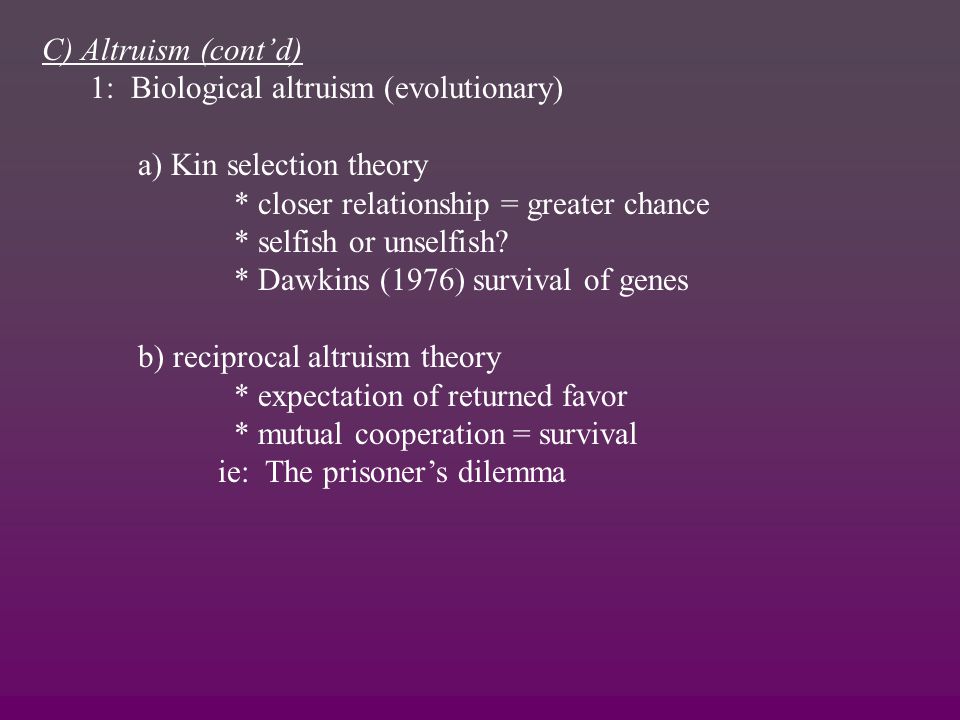 C) Altruism (cont’d)
1: Biological altruism (evolutionary)

a) Kin selection theory
* closer relationship = greater chance
* selfish or unselfish?
* Dawkins (1976) survival of genes

b) reciprocal altruism theory
* expectation of returned favor
* mutual cooperation = survival
ie: The prisoner’s dilemma